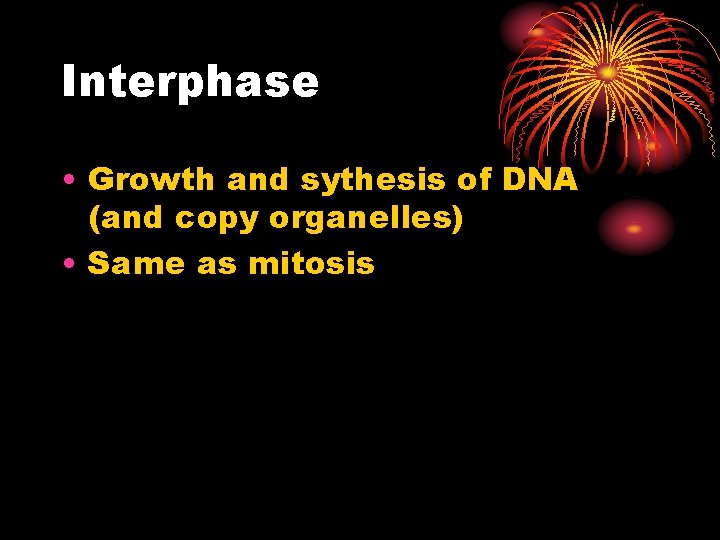 Interphase

• Growth and sythesis of DNA (and copy organelles)
• Same as mitosis